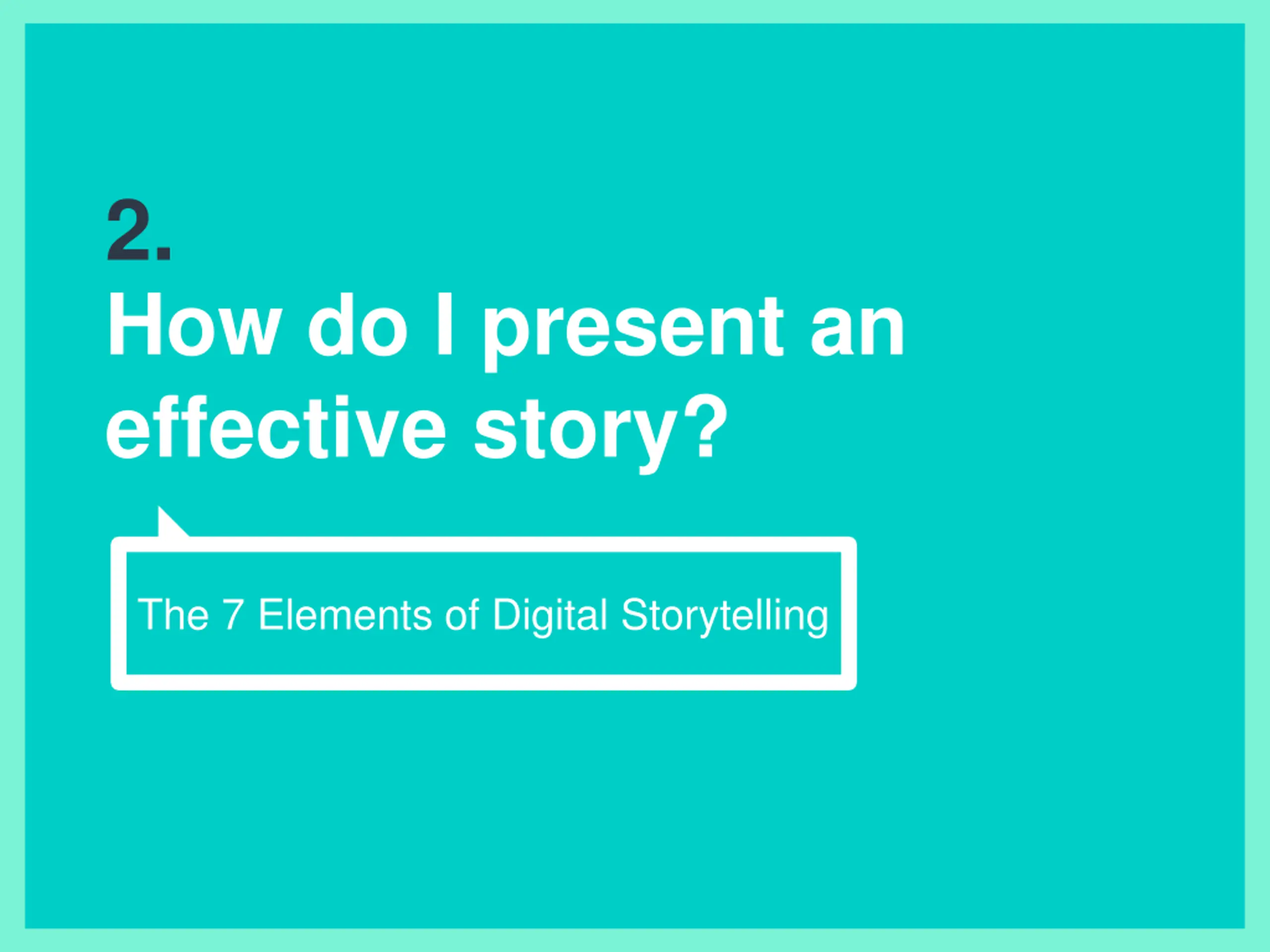 2.

How do I present an effective story?

The 7 Elements of Digital Storytelling